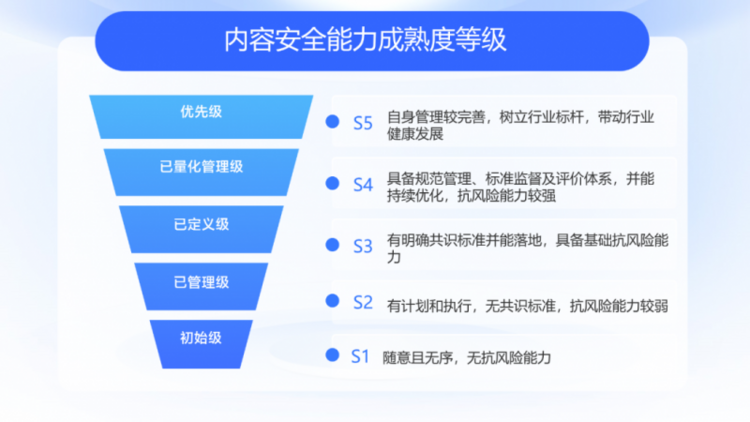 内容安全能力成熟度等级

优先级

已量化管理级

已定义级

已管理级

初始级

S5 自身管理较完善，树立行业标杆，带动行业健康发展

S4 具备规范管理、标准监督及评价体系，并能持续优化，抗风险能力较强

S3 有明确共识标准并能落地，具备基础抗风险能力

S2 有计划和执行，无共识标准，抗风险能力较弱

S1 随意且无序，无抗风险能力